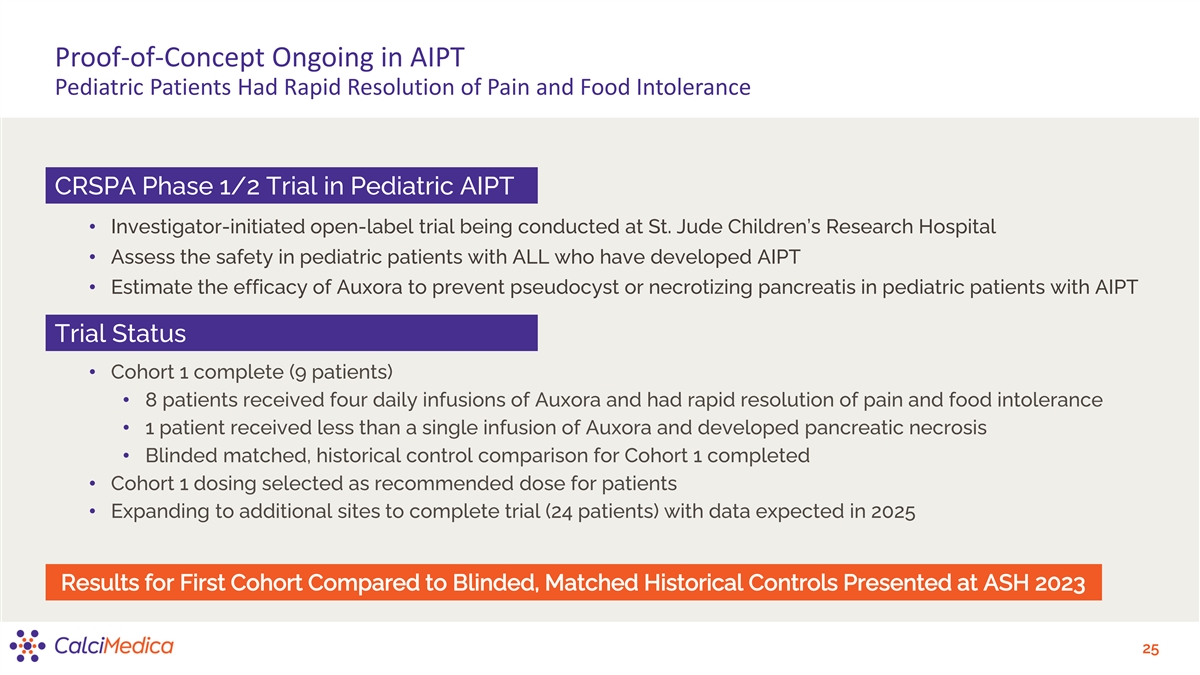 Proof-of-Concept Ongoing in AIPT
Pediatric Patients Had Rapid Resolution of Pain and Food Intolerance

CRSPA Phase 1/2 Trial in Pediatric AIPT

• Investigator-initiated open-label trial being conducted at St. Jude Children's Research Hospital
• Assess the safety in pediatric patients with ALL who have developed AIPT
• Estimate the efficacy of Auxora to prevent pseudocyst or necrotizing pancreatis in pediatric patients with AIPT

Trial Status

• Cohort 1 complete (9 patients)
  • 8 patients received four daily infusions of Auxora and had rapid resolution of pain and food intolerance
  • 1 patient received less than a single infusion of Auxora and developed pancreatic necrosis
  • Blinded matched, historical control comparison for Cohort 1 completed
• Cohort 1 dosing selected as recommended dose for patients
• Expanding to additional sites to complete trial (24 patients) with data expected in 2025

Results for First Cohort Compared to Blinded, Matched Historical Controls Presented at ASH 2023

CalciMedica

25